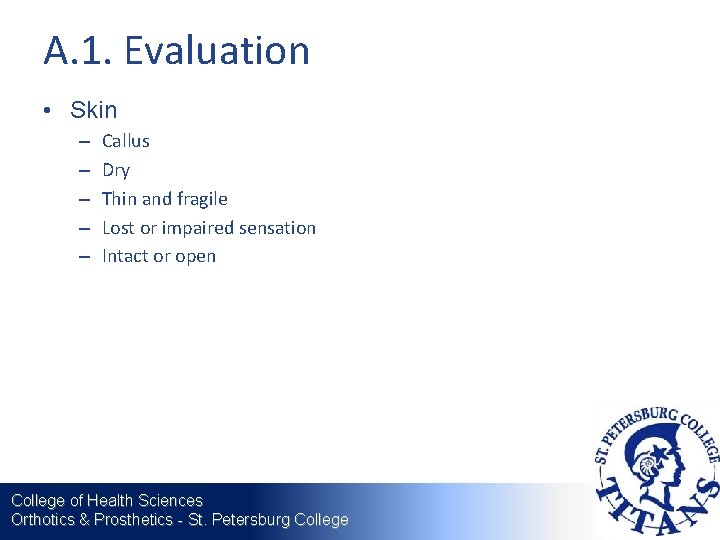 A.1. Evaluation

• Skin
– Callus
– Dry
– Thin and fragile
– Lost or impaired sensation
– Intact or open

College of Health Sciences
Orthotics & Prosthetics - St. Petersburg College

ST. PETERSBURG COLLEGE
TITANS